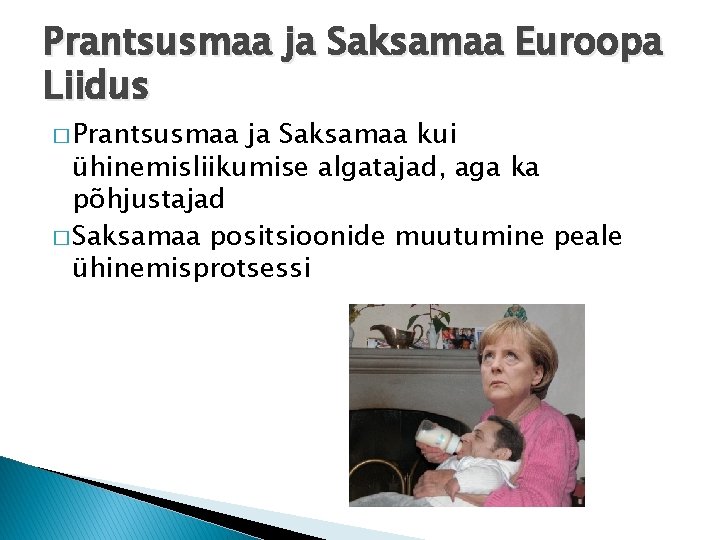 Prantsusmaa ja Saksamaa Euroopa Liidus

□ Prantsusmaa ja Saksamaa kui ühinemisliikumise algatajad, aga ka põhjustajad

□ Saksamaa positsioonide muutumine peale ühinemisprotsessi